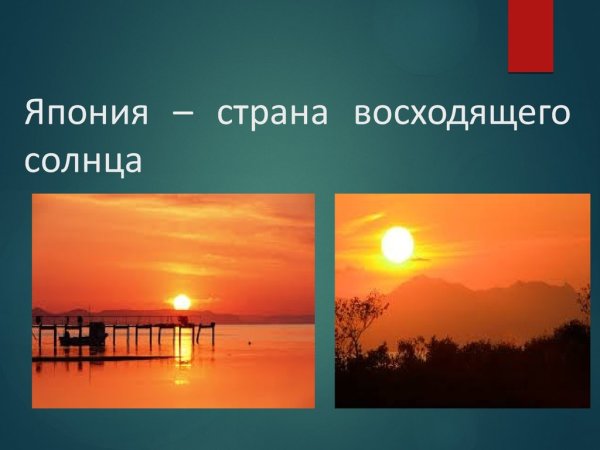 Япония – страна восходящего солнца